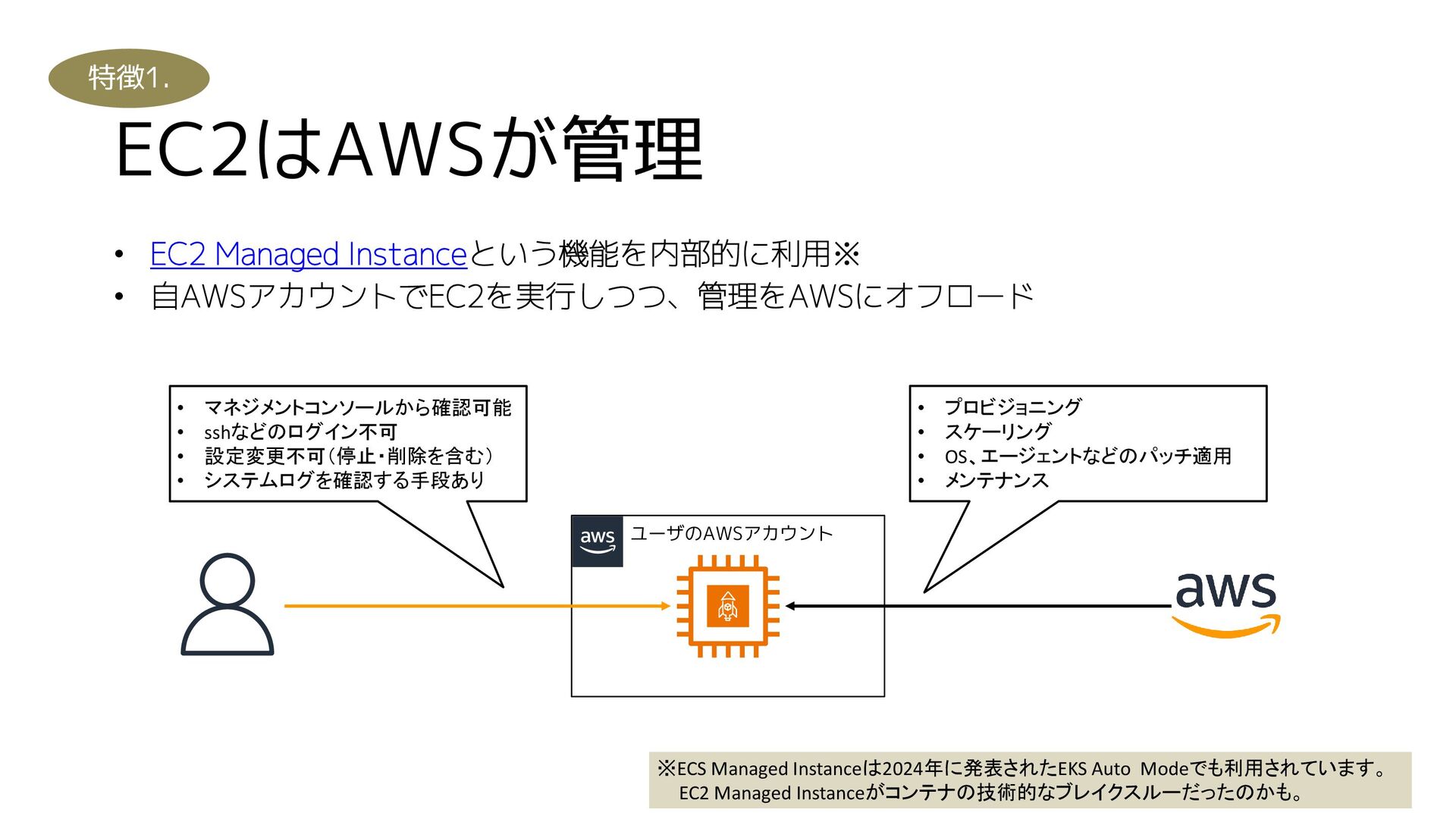 特徴1.

EC2はAWSが管理

• EC2 Managed Instanceという機能を内部的に利用※
• 自AWSアカウントでEC2を実行しつつ、管理をAWSにオフロード

• マネジメントコンソールから確認可能
• sshなどのログイン不可
• 設定変更不可（停止・削除を含む）
• システムログを確認する手段あり

• プロビジョニング
• スケーリング
• OS、エージェントなどのパッチ適用
• メンテナンス

aws ユーザのAWSアカウント

aws

※ECS Managed Instanceは2024年に発表されたEKS Auto Modeでも利用されています。
EC2 Managed Instanceがコンテナの技術的なブレイクスルーだったのかも。